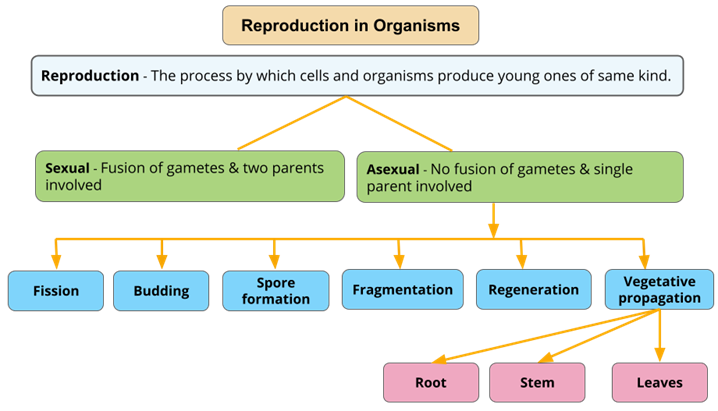 Reproduction in Organisms

Reproduction - The process by which cells and organisms produce young ones of same kind.

Sexual - Fusion of gametes & two parents involved

Asexual - No fusion of gametes & single parent involved

Fission

Budding

Spore formation

Fragmentation

Regeneration

Vegetative propagation

Root

Stem

Leaves